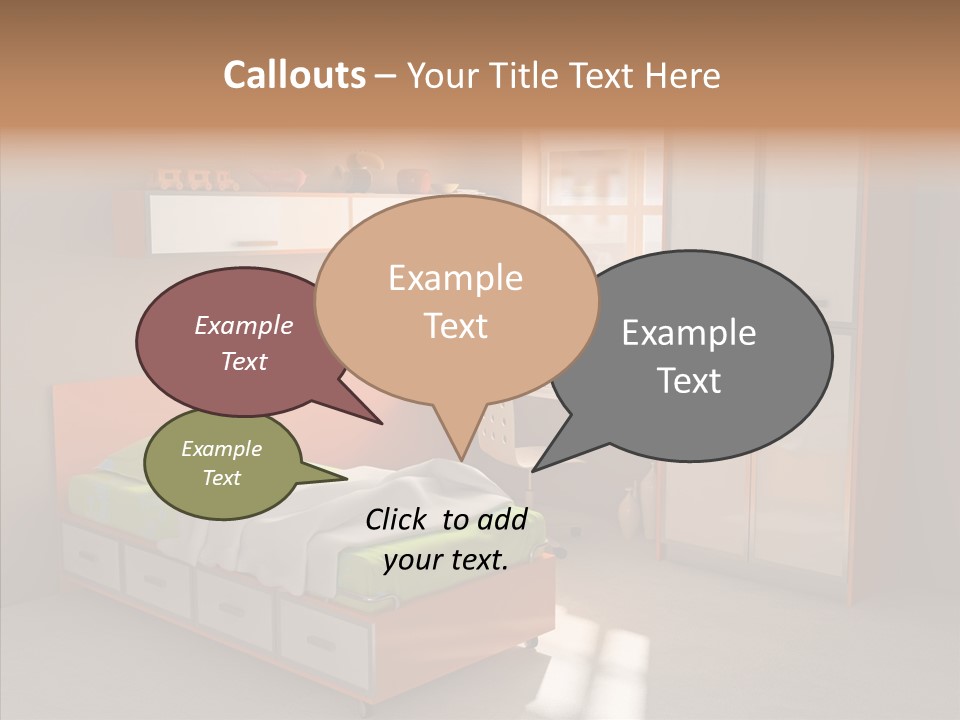 Callouts – Your Title Text Here

Example Text

Example Text

Example Text

Example Text

Click to add your text.